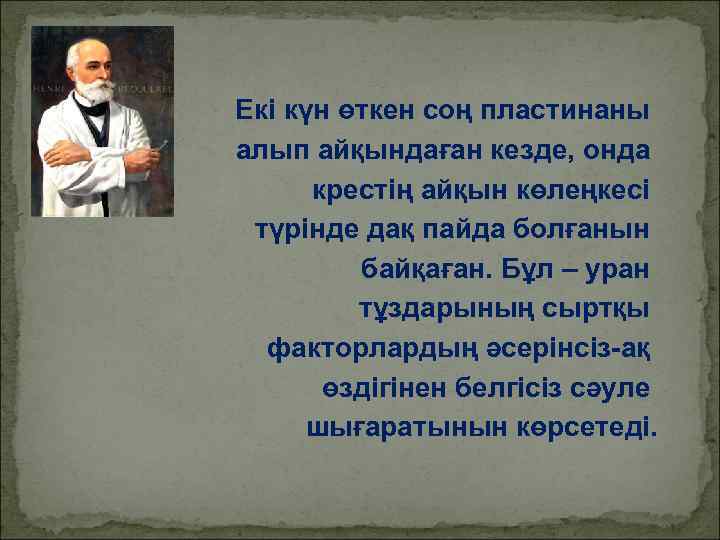 Екі күн өткен соң пластинаны алып айқындаған кезде, онда крестің айқын көлеңкесі түрінде дақ пайда болғанын байқаған. Бұл – уран тұздарының сыртқы факторлардың әсерінсіз-ақ өздігінен белгісіз сәуле шығаратынын көрсетеді.